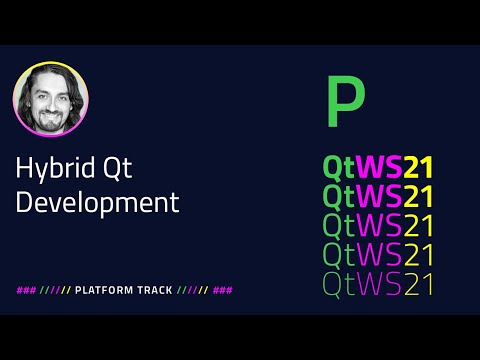 Hybrid Qt Development

### ////// PLATFORM TRACK ////// ###

P

QtWS21
QtWS21
QtWS21
QtWS21
QtWS21